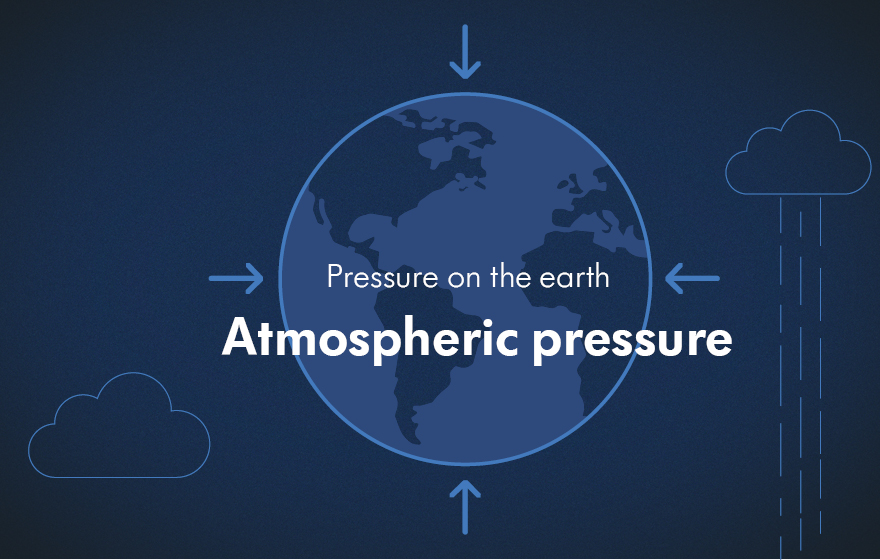 Pressure on the earth
Atmospheric pressure